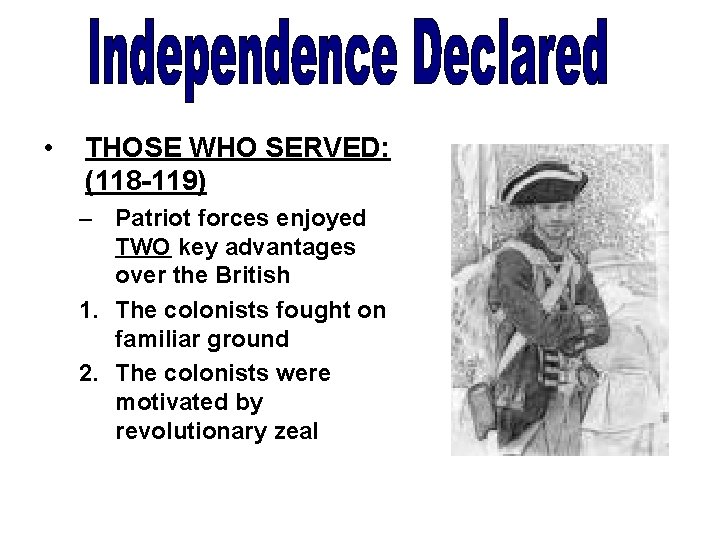 Independence Declared

• THOSE WHO SERVED: (118-119)

– Patriot forces enjoyed TWO key advantages over the British

1. The colonists fought on familiar ground

2. The colonists were motivated by revolutionary zeal